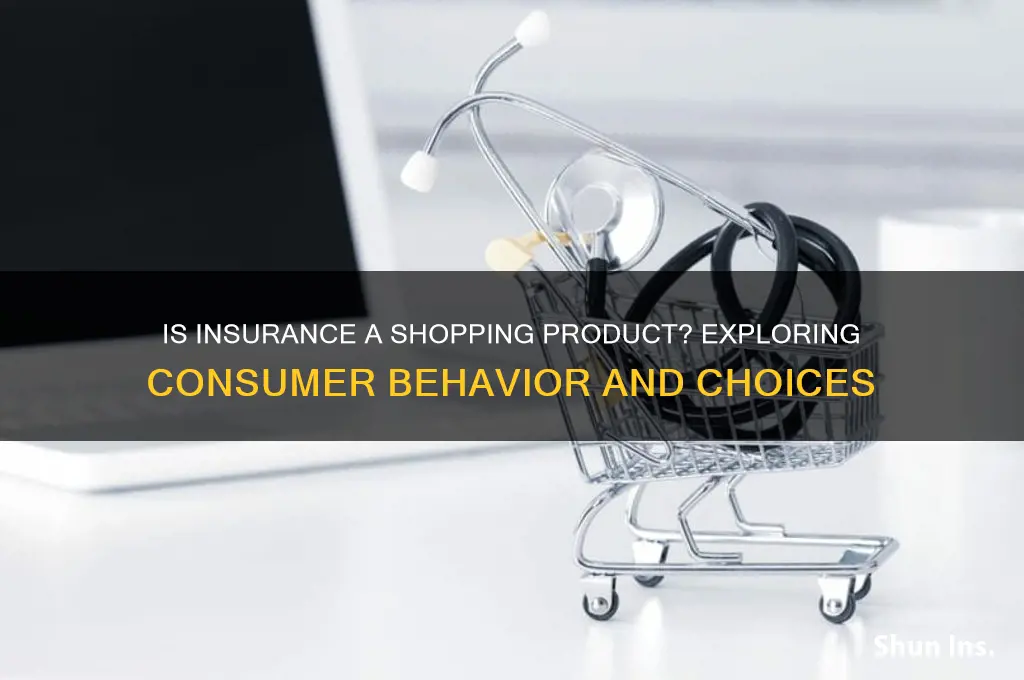 IS INSURANCE A SHOPPING PRODUCT? EXPLORING CONSUMER BEHAVIOR AND CHOICES

Shun Ins.